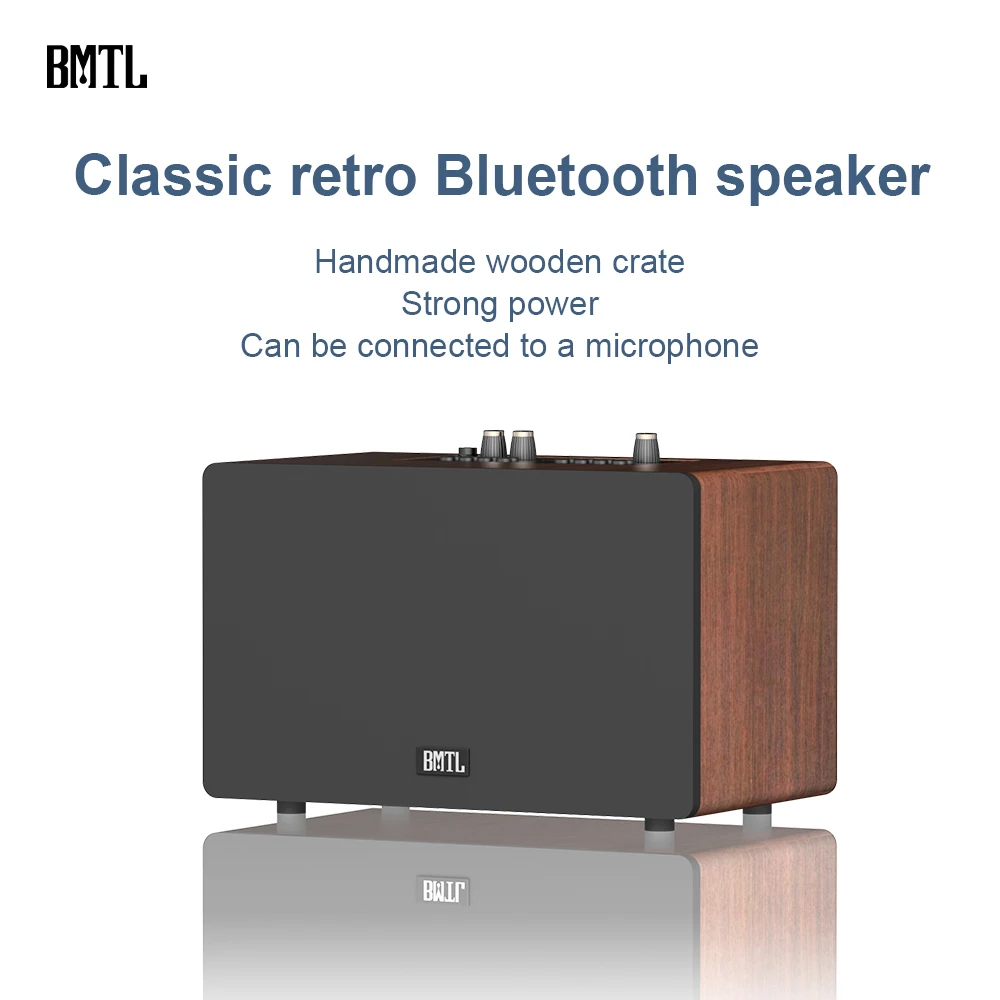 BMTL

Classic retro Bluetooth speaker

Handmade wooden crate
Strong power
Can be connected to a microphone

BMTL